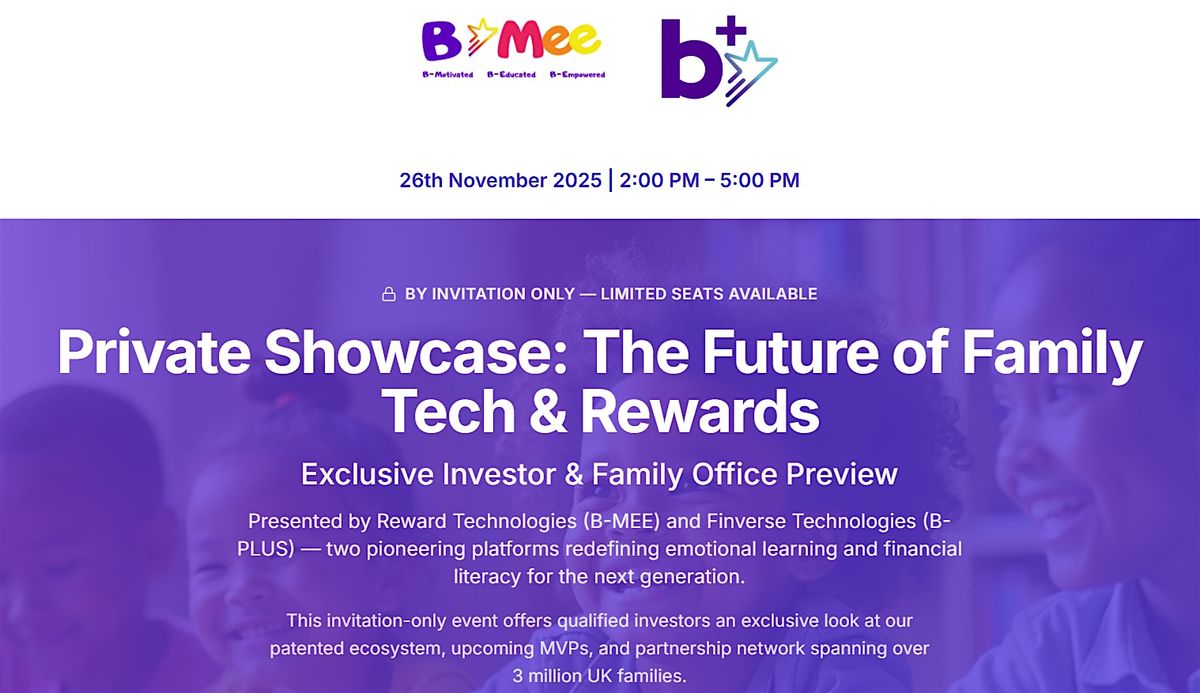 B Mee
B-Motivated B-Educated B-Empowered

b+

26th November 2025 | 2:00 PM – 5:00 PM

BY INVITATION ONLY — LIMITED SEATS AVAILABLE

Private Showcase: The Future of Family Tech & Rewards

Exclusive Investor & Family Office Preview

Presented by Reward Technologies (B-MEE) and Finverse Technologies (B-PLUS) — two pioneering platforms redefining emotional learning and financial literacy for the next generation.

This invitation-only event offers qualified investors an exclusive look at our patented ecosystem, upcoming MVPs, and partnership network spanning over 3 million UK families.